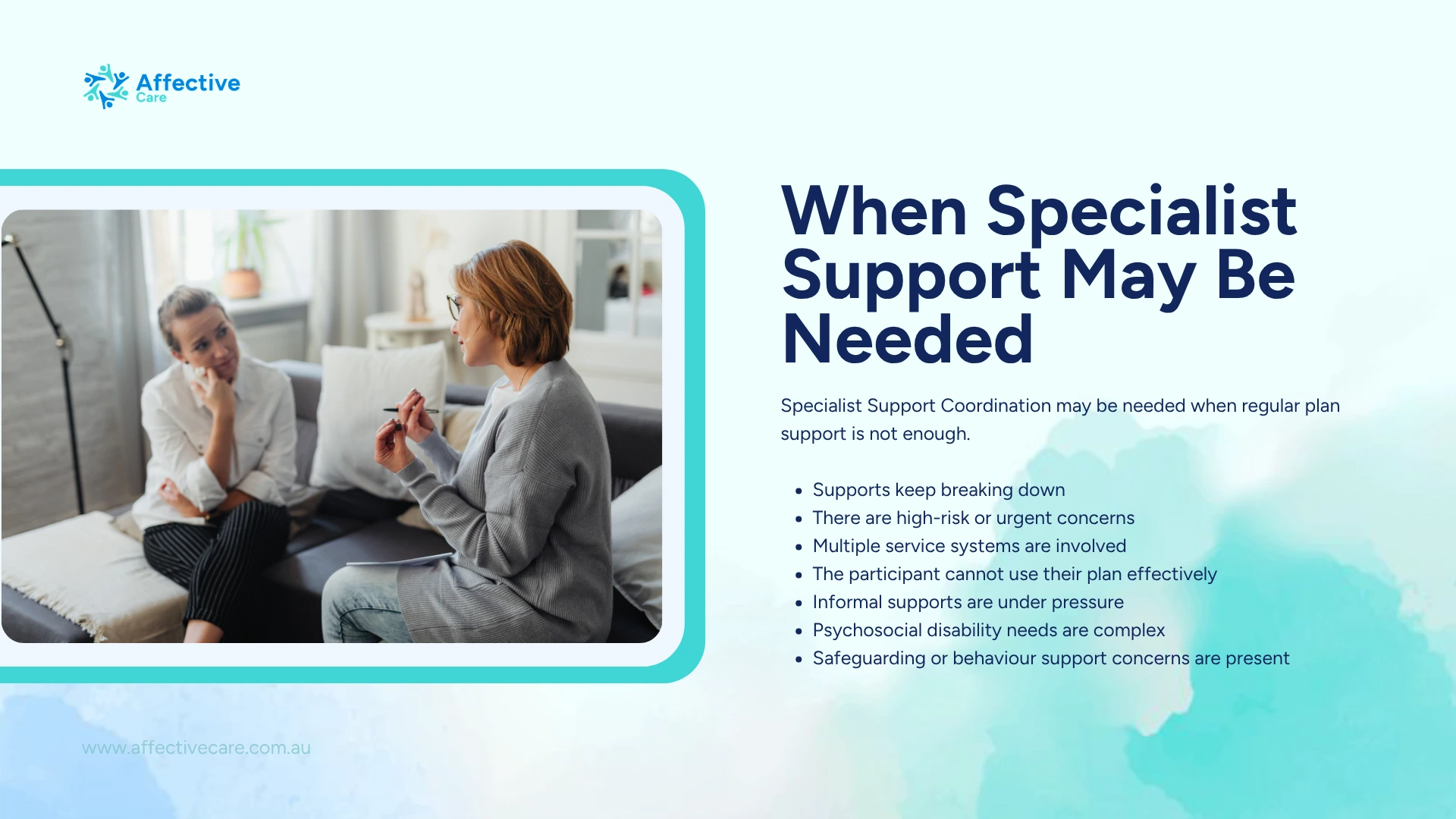 Affective Care

When Specialist Support May Be Needed

Specialist Support Coordination may be needed when regular plan support is not enough.

- Supports keep breaking down
- There are high-risk or urgent concerns
- Multiple service systems are involved
- The participant cannot use their plan effectively
- Informal supports are under pressure
- Psychosocial disability needs are complex
- Safeguarding or behaviour support concerns are present

www.affectivecare.com.au